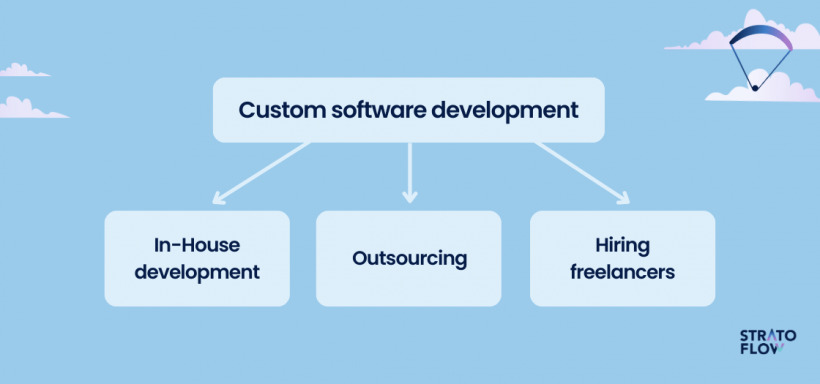 Custom software development

In-House development

Outsourcing

Hiring freelancers

STRATO FLOW